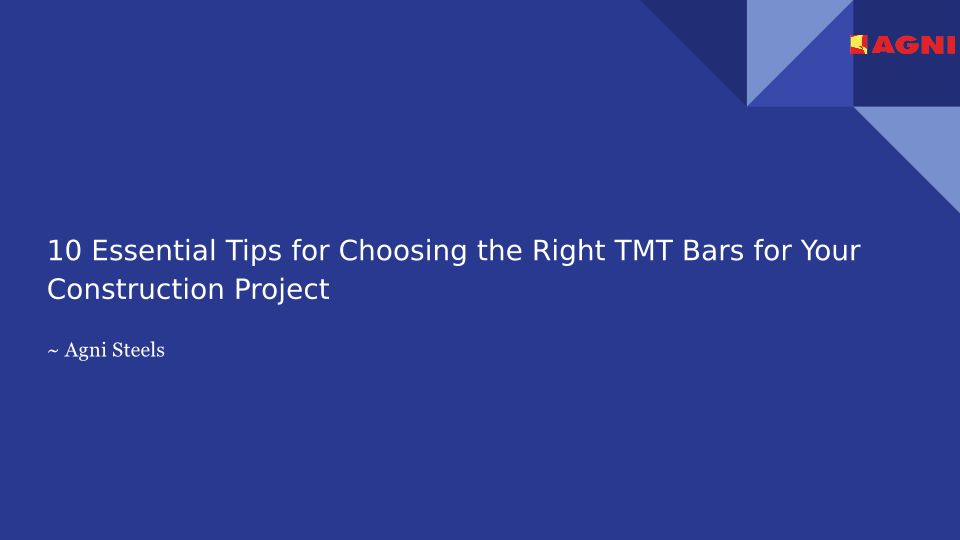 AGNI

10 Essential Tips for Choosing the Right TMT Bars for Your Construction Project

~ Agni Steels